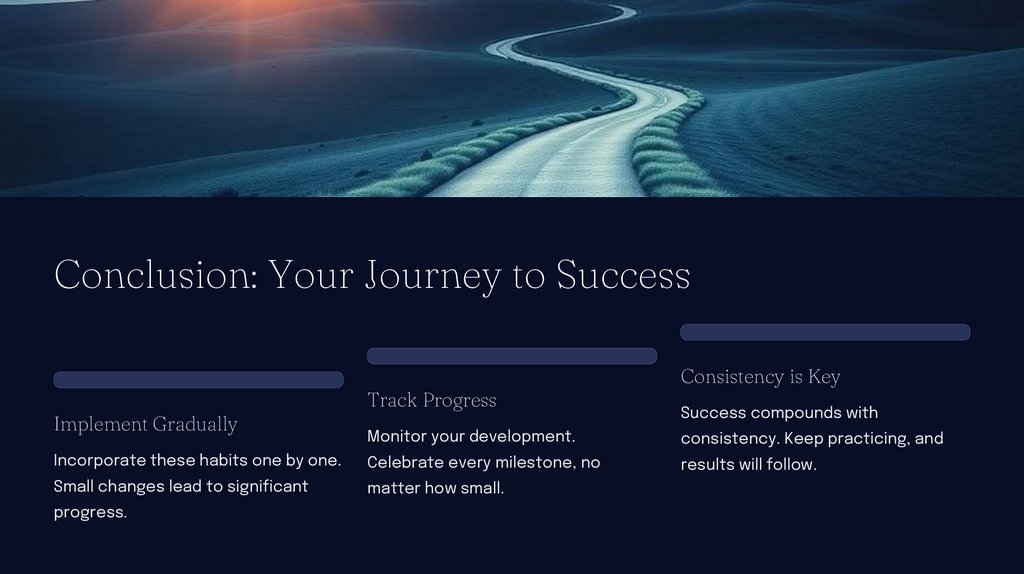 Conclusion: Your Journey to Success

Implement Gradually

Incorporate these habits one by one. Small changes lead to significant progress.

Track Progress

Monitor your development. Celebrate every milestone, no matter how small.

Consistency is Key

Success compounds with consistency. Keep practicing, and results will follow.